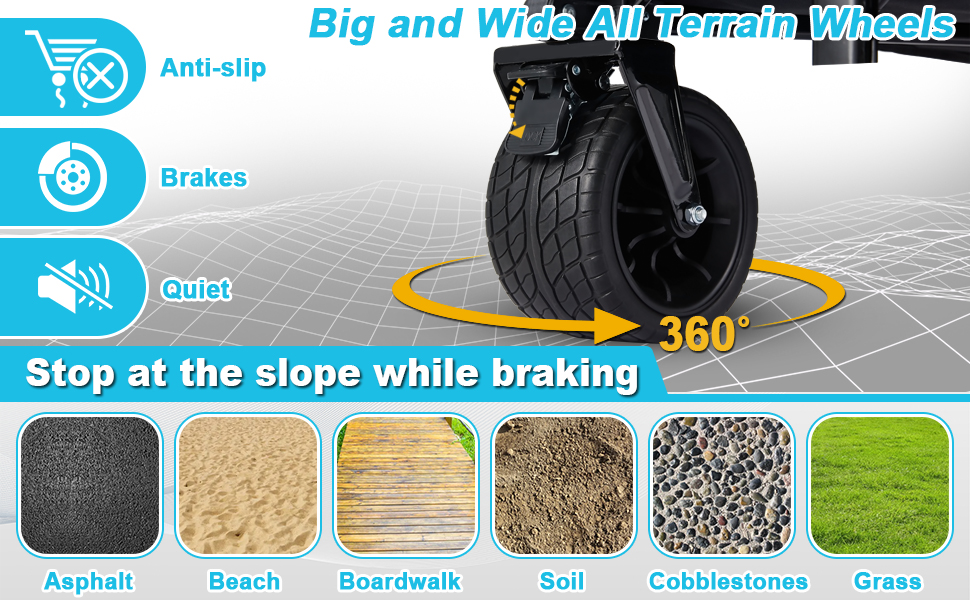 Big and Wide All Terrain Wheels

Anti-slip

Brakes

Quiet

360°

Stop at the slope while braking

Asphalt

Beach

Boardwalk

Soil

Cobblestones

Grass